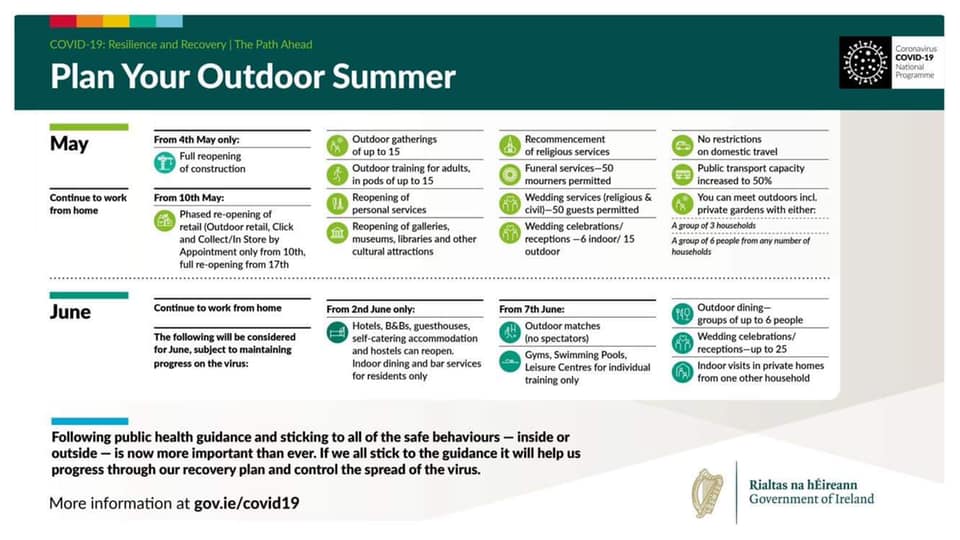 COVID-19: Resilience and Recovery | The Path Ahead

Plan Your Outdoor Summer

Coronavirus COVID-19 National Programme

May

Continue to work from home

From 4th May only:

Full reopening of construction

From 10th May:

Phased re-opening of retail (Outdoor retail, Click and Collect/In Store by Appointment only from 10th, full re-opening from 17th

Outdoor gatherings of up to 15

Outdoor training for adults, in pods of up to 15

Reopening of personal services

Reopening of galleries, museums, libraries and other cultural attractions

Recommencement of religious services

Funeral services—50 mourners permitted

Wedding services (religious & civil)—50 guests permitted

Wedding celebrations/ receptions —6 indoor/ 15 outdoor

No restrictions on domestic travel

Public transport capacity increased to 50%

You can meet outdoors incl. private gardens with either:

A group of 3 households

A group of 6 people from any number of households

June

Continue to work from home

The following will be considered for June, subject to maintaining progress on the virus:

From 2nd June only:

Hotels, B&Bs, guesthouses, self-catering accommodation and hostels can reopen. Indoor dining and bar services for residents only

From 7th June:

Outdoor matches (no spectators)

Gyms, Swimming Pools, Leisure Centres for individual training only

Outdoor dining— groups of up to 6 people

Wedding celebrations/ receptions—up to 25

Indoor visits in private homes from one other household

Following public health guidance and sticking to all of the safe behaviours — inside or outside — is now more important than ever. If we all stick to the guidance it will help us progress through our recovery plan and control the spread of the virus.

More information at gov.ie/covid19

Rialtas na hÉireann
Government of Ireland